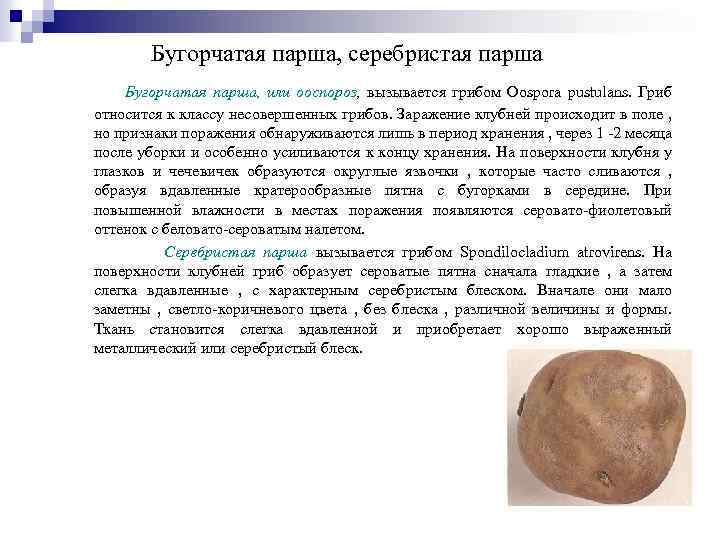 Бугорчатая парша, серебристая парша

Бугорчатая парша, или ооспороз, вызывается грибом Oospora pustulans. Гриб относится к классу несовершенных грибов. Заражение клубней происходит в поле , но признаки поражения обнаруживаются лишь в период хранения , через 1 -2 месяца после уборки и особенно усиливаются к концу хранения. На поверхности клубня у глазков и чечевичек образуются округлые язвочки , которые часто сливаются , образуя вдавленные кратерообразные пятна с бугорками в середине. При повышенной влажности в местах поражения появляются серовато-фиолетовый оттенок с беловато-сероватым налетом.

Серебристая парша вызывается грибом Spondilocladium atrovirens. На поверхности клубней гриб образует сероватые пятна сначала гладкие , а затем слегка вдавленные , с характерным серебристым блеском. Вначале они мало заметны , светло-коричневого цвета , без блеска , различной величины и формы. Ткань становится слегка вдавленной и приобретает хорошо выраженный металлический или серебристый блеск.